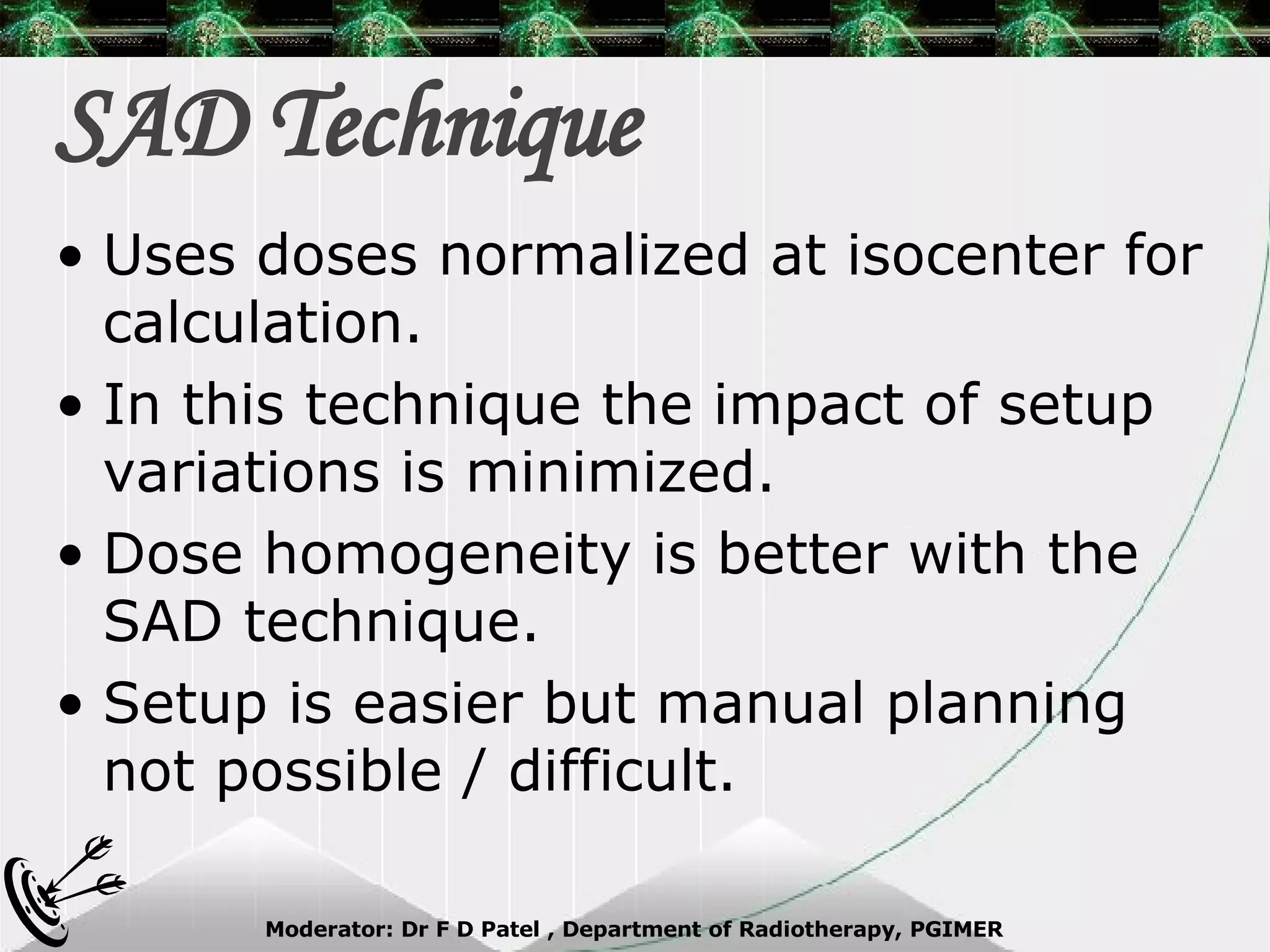 SAD Technique

• Uses doses normalized at isocenter for calculation.

• In this technique the impact of setup variations is minimized.

• Dose homogeneity is better with the SAD technique.

• Setup is easier but manual planning not possible / difficult.

Moderator: Dr F D Patel , Department of Radiotherapy, PGIMER